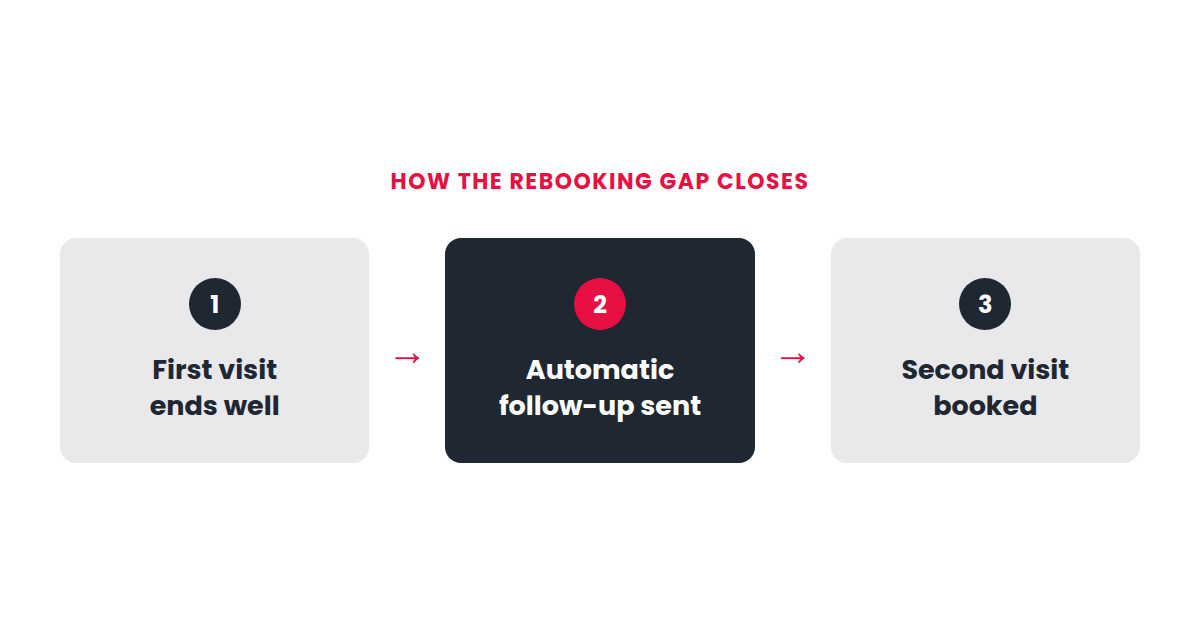 HOW THE REBOOKING GAP CLOSES

1
First visit ends well

→

2
Automatic follow-up sent

→

3
Second visit booked